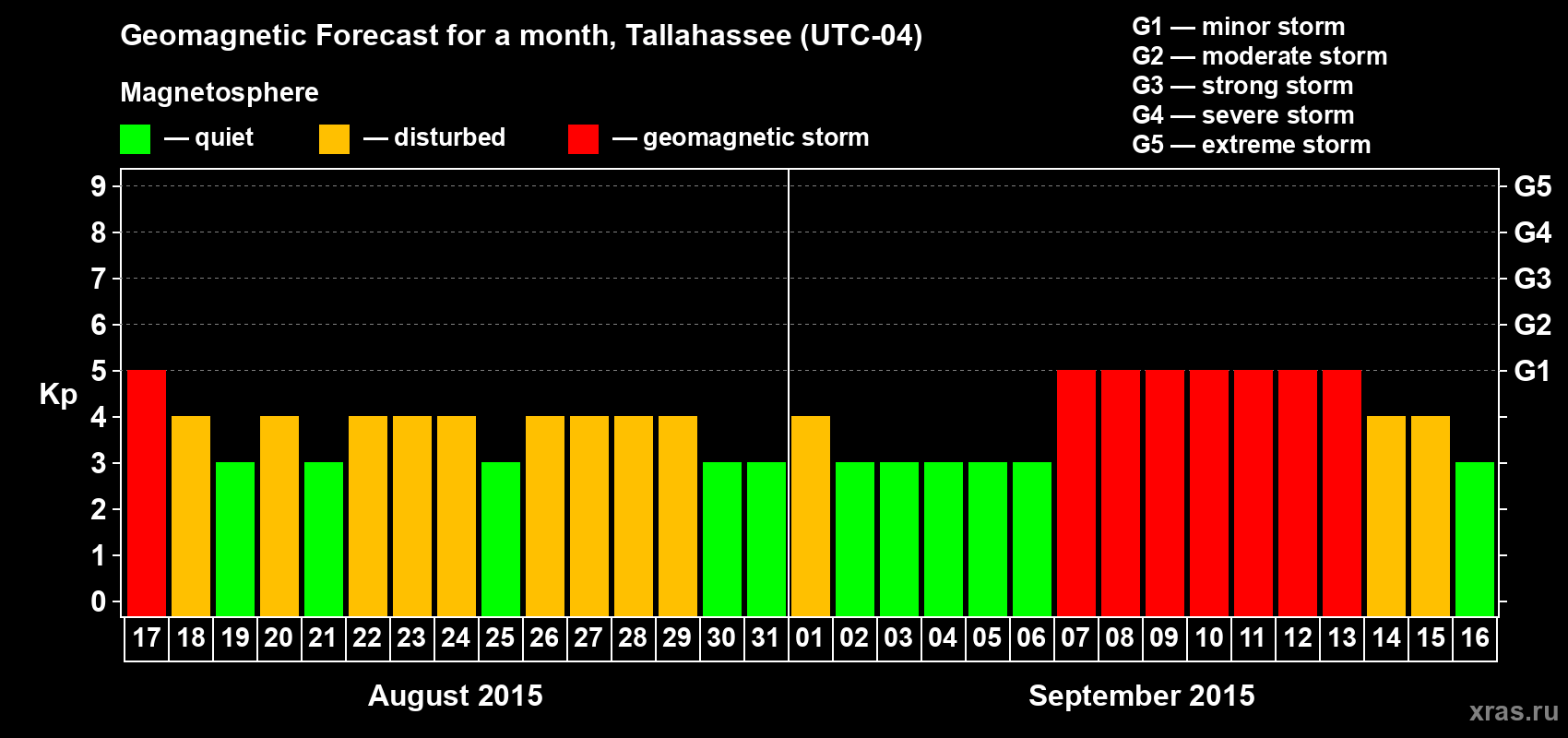 Geomagnetic Forecast for a month, Tallahassee (UTC-04)

Magnetosphere

— quiet — disturbed — geomagnetic storm

G1 — minor storm
G2 — moderate storm
G3 — strong storm
G4 — severe storm
G5 — extreme storm

Kp

9 8 7 6 5 4 3 2 1 0

G5 G4 G3 G2 G1

17 18 19 20 21 22 23 24 25 26 27 28 29 30 31 01 02 03 04 05 06 07 08 09 10 11 12 13 14 15 16

August 2015

September 2015

xras.ru